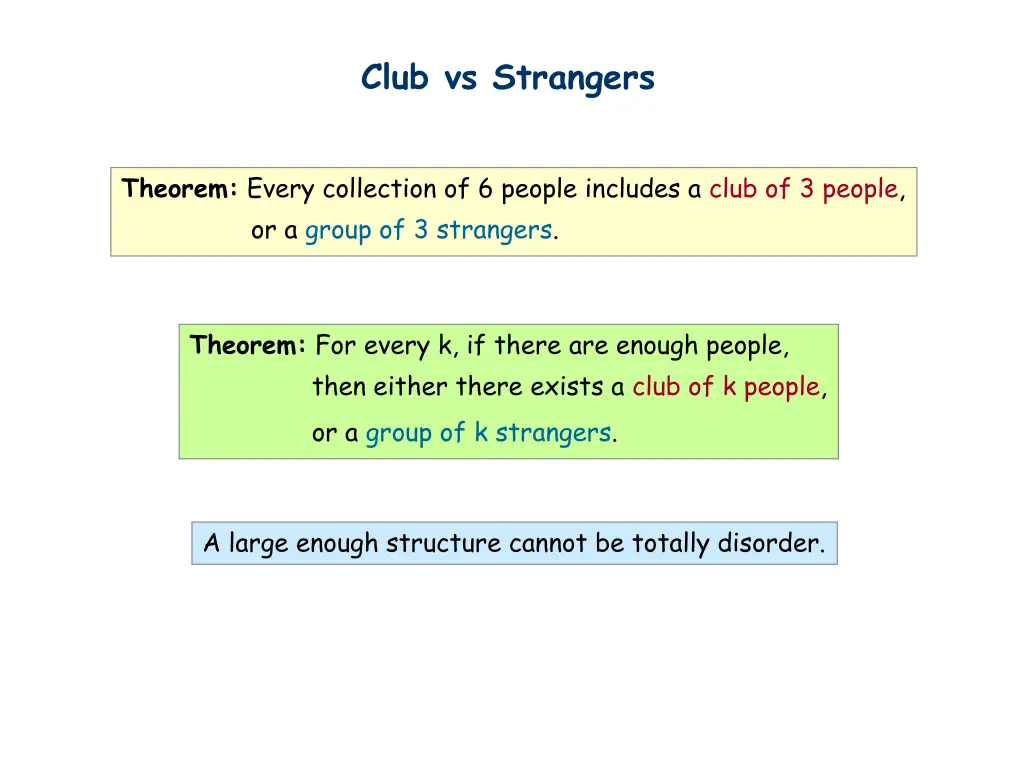 Club vs Strangers

Theorem: Every collection of 6 people includes a club of 3 people, or a group of 3 strangers.

Theorem: For every k, if there are enough people, then either there exists a club of k people, or a group of k strangers.

A large enough structure cannot be totally disorder.